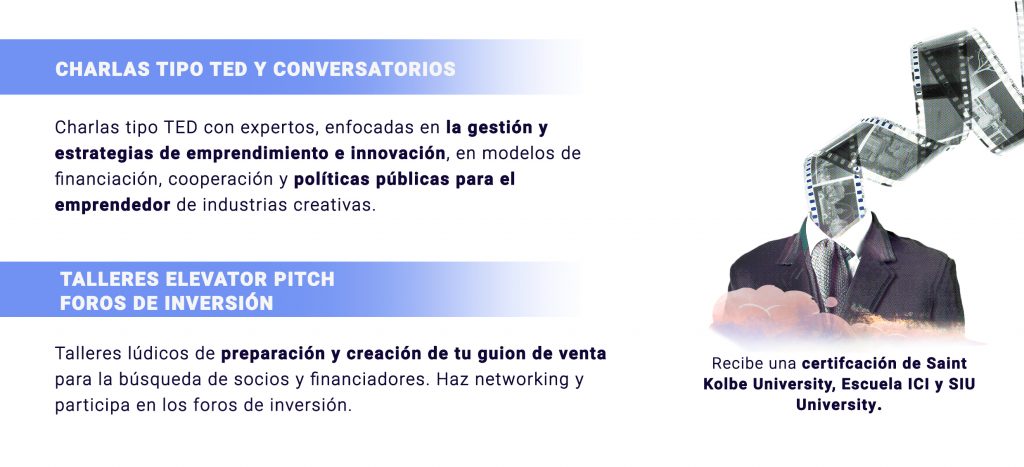 CHARLAS TIPO TED Y CONVERSATORIOS

Charlas tipo TED con expertos, enfocadas en la gestión y estrategias de emprendimiento e innovación, en modelos de financiación, cooperación y políticas públicas para el emprendedor de industrias creativas.

TALLERES ELEVATOR PITCH
FOROS DE INVERSIÓN

Talleres lúdicos de preparación y creación de tu guion de venta para la búsqueda de socios y financiadores. Haz networking y participa en los foros de inversión.

Recibe una certifcación de Saint Kolbe University, Escuela ICI y SIU University.